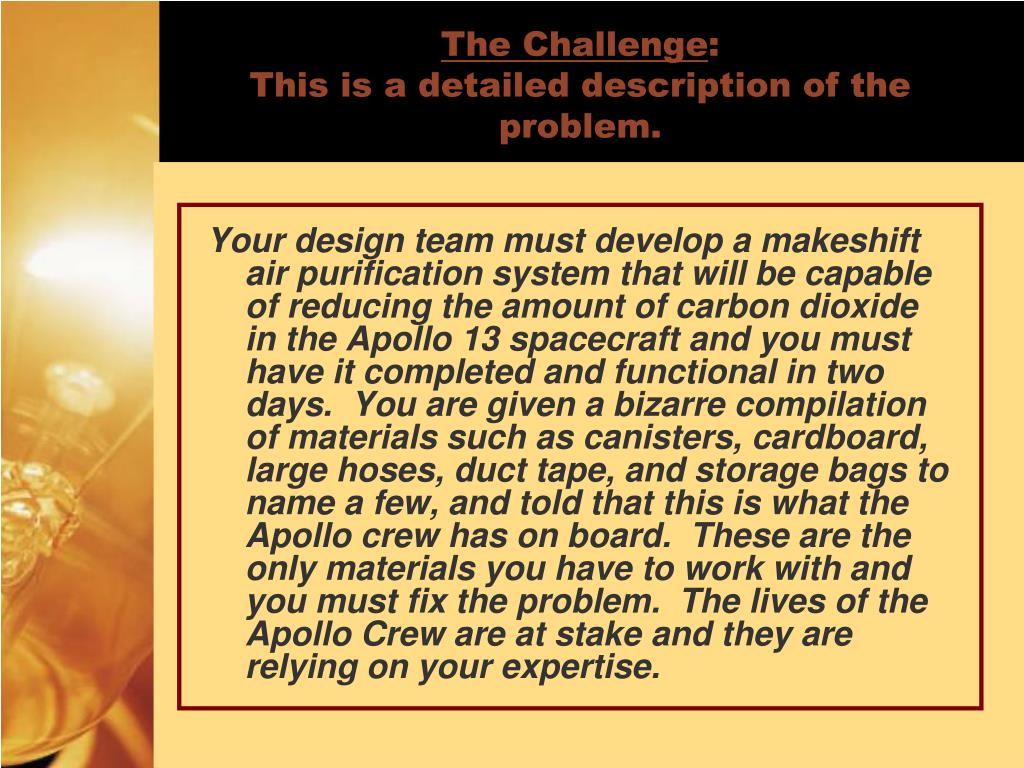 The Challenge:
This is a detailed description of the problem.

Your design team must develop a makeshift air purification system that will be capable of reducing the amount of carbon dioxide in the Apollo 13 spacecraft and you must have it completed and functional in two days. You are given a bizarre compilation of materials such as canisters, cardboard, large hoses, duct tape, and storage bags to name a few, and told that this is what the Apollo crew has on board. These are the only materials you have to work with and you must fix the problem. The lives of the Apollo Crew are at stake and they are relying on your expertise.